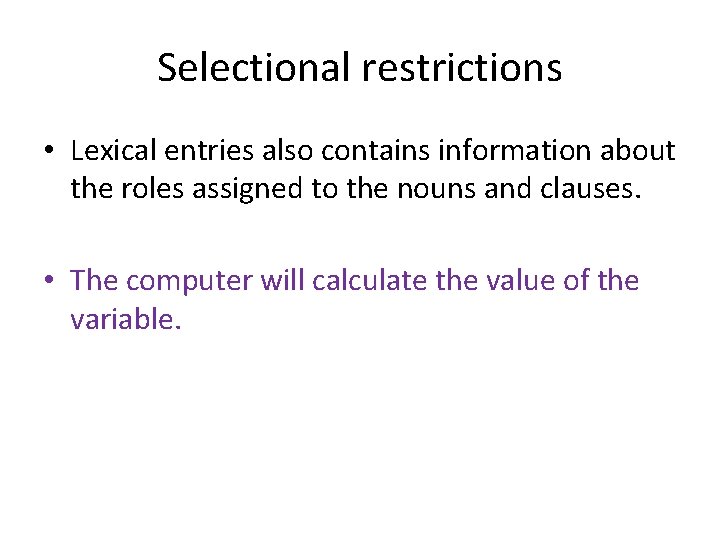 Selectional restrictions

• Lexical entries also contains information about the roles assigned to the nouns and clauses.

• The computer will calculate the value of the variable.